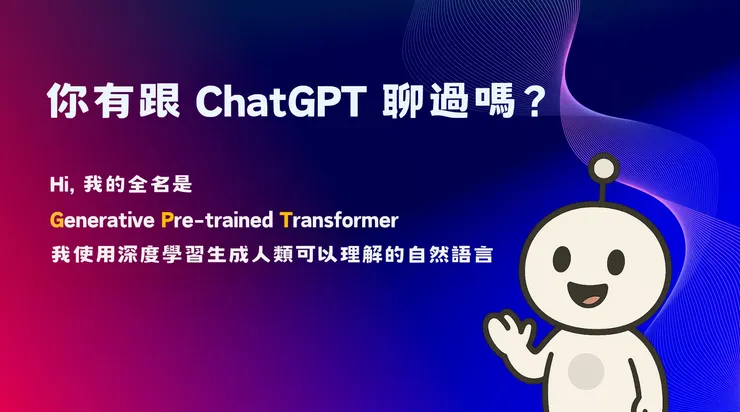 你有跟 ChatGPT 聊過嗎？

Hi, 我的全名是

Generative Pre-trained Transformer

我使用深度學習生成人類可以理解的自然語言